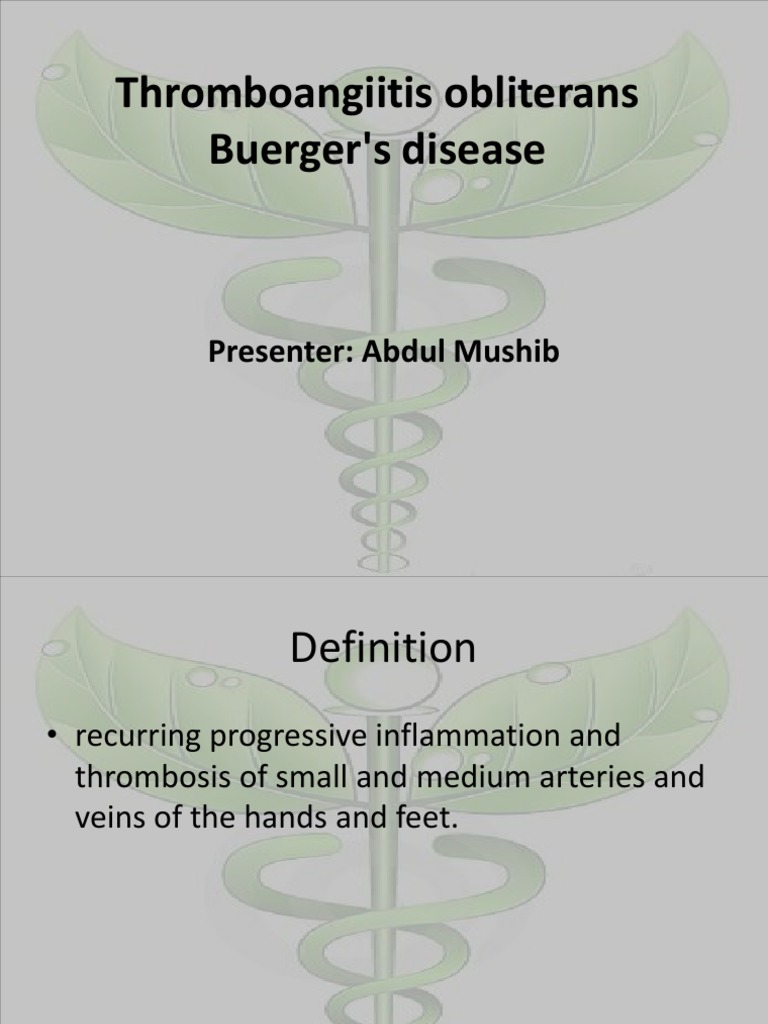 Thromboangiitis obliterans
Buerger's disease

Presenter: Abdul Mushib

Definition

• recurring progressive inflammation and thrombosis of small and medium arteries and veins of the hands and feet.